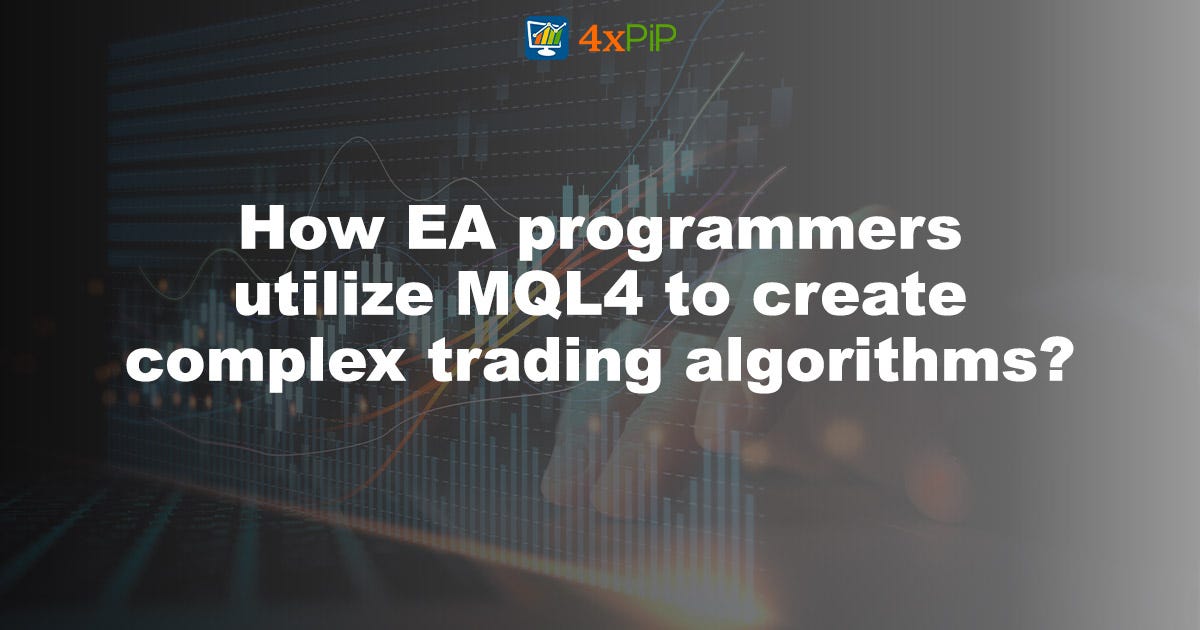 4xPiP

How EA programmers utilize MQL4 to create complex trading algorithms?